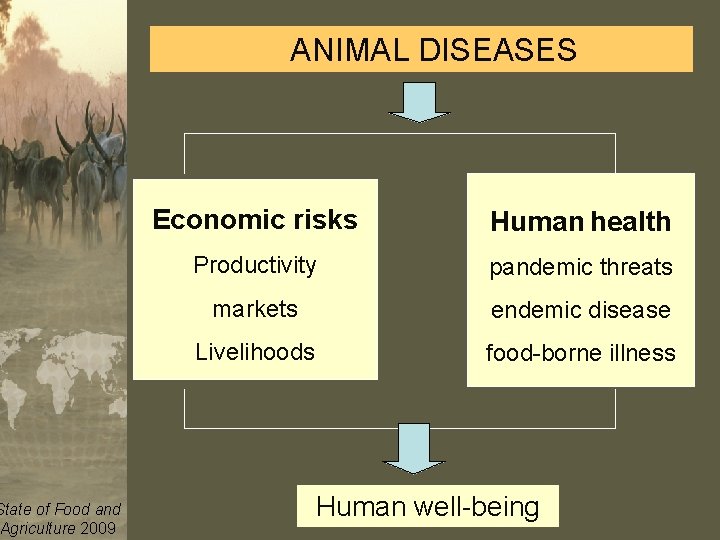 ANIMAL DISEASES

Economic risks
Productivity
markets
Livelihoods

Human health
pandemic threats
endemic disease
food-borne illness

Human well-being

State of Food and Agriculture 2009